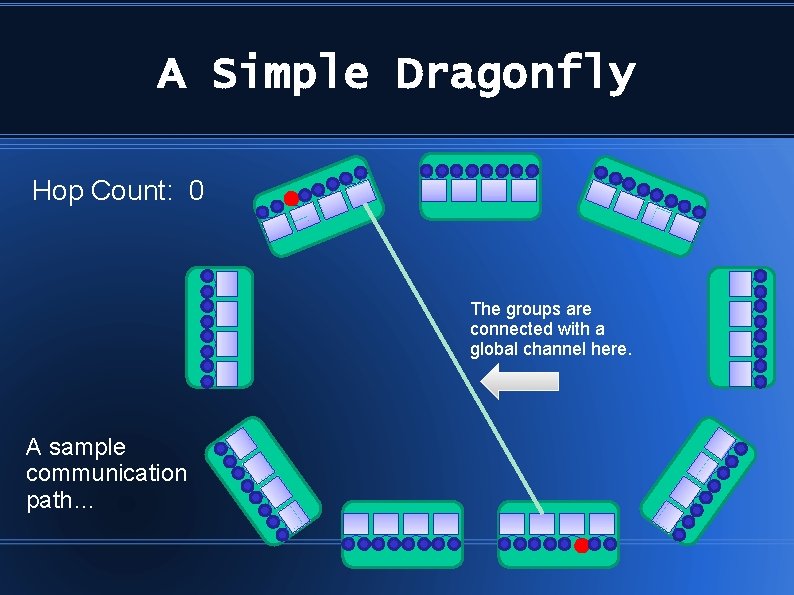 A Simple Dragonfly

Hop Count: 0

The groups are connected with a global channel here.

A sample communication path...